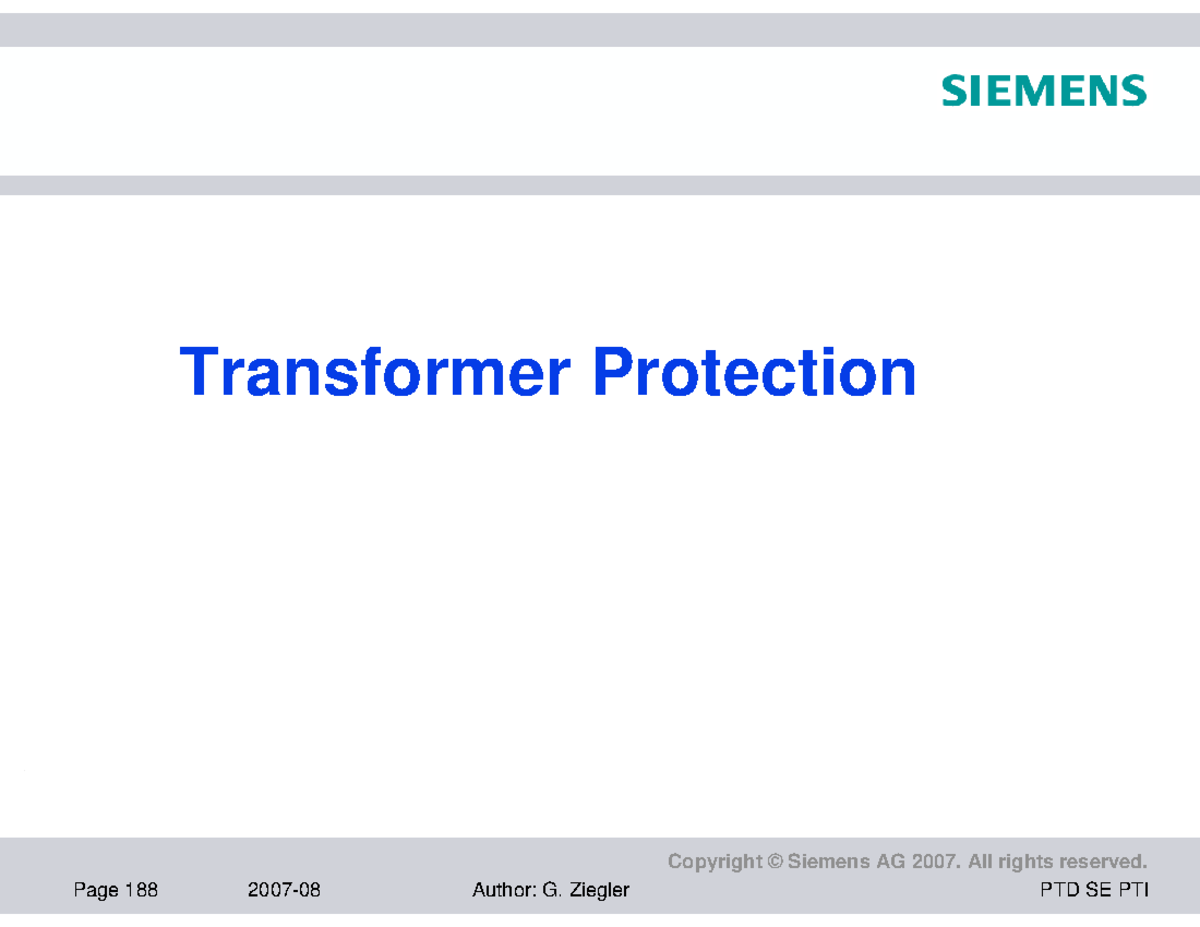 SIEMENS

Transformer Protection

Copyright © Siemens AG 2007. All rights reserved.

Page 188 2007-08 Author: G. Ziegler PTD SE PTI